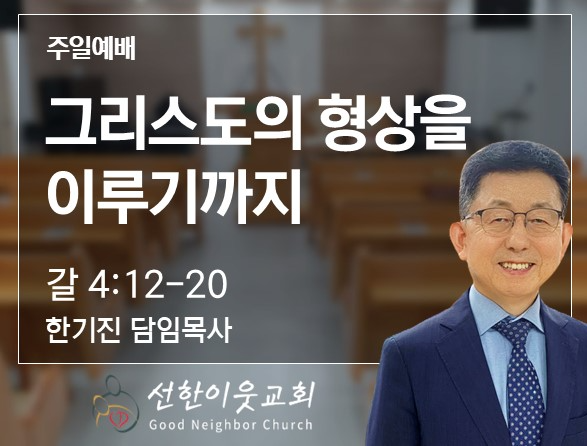 주일예배

그리스도의 형상을 이루기까지

갈 4:12-20

한기진 담임목사

선한이웃교회
Good Neighbor Church